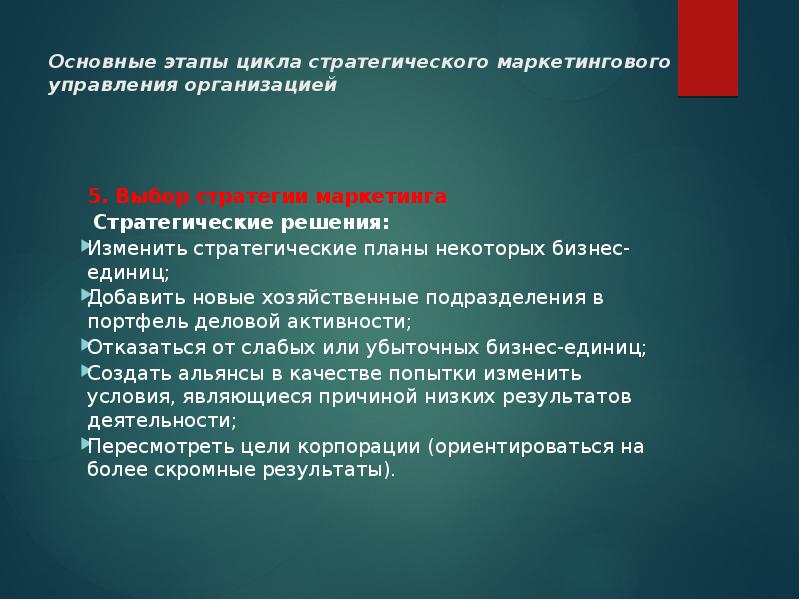 Основные этапы цикла стратегического маркетингового управления организацией

5. Выбор стратегии маркетинга
Стратегические решения:
Изменить стратегические планы некоторых бизнес-единиц;
Добавить новые хозяйственные подразделения в портфель деловой активности;
Отказаться от слабых или убыточных бизнес-единиц;
Создать альянсы в качестве попытки изменить условия, являющиеся причиной низких результатов деятельности;
Пересмотреть цели корпорации (ориентироваться на более скромные результаты).